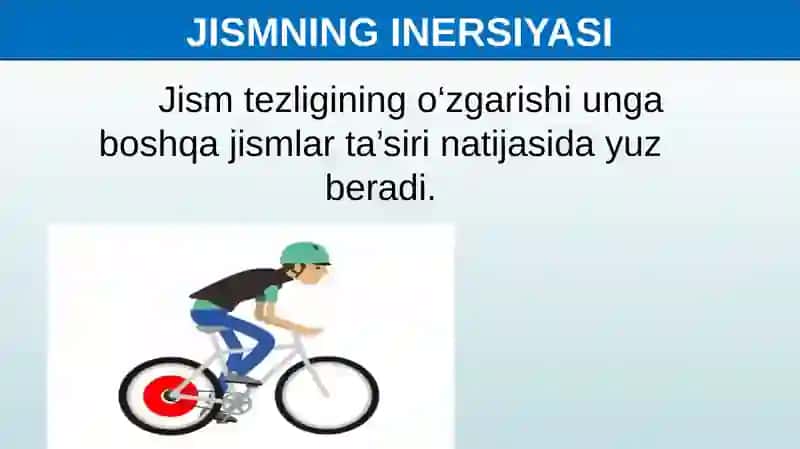 JISMNING INERSIYASI

Jism tezligining o‘zgarishi unga boshqa jismlar ta’siri natijasida yuz beradi.